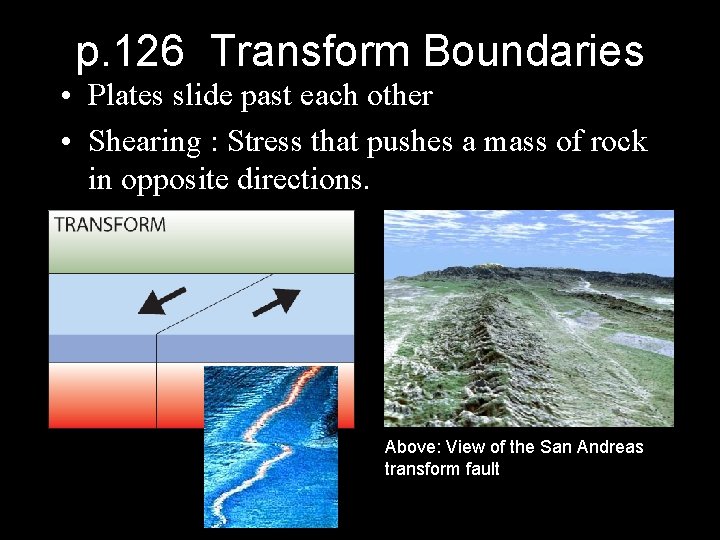 p.126 Transform Boundaries

• Plates slide past each other

• Shearing : Stress that pushes a mass of rock in opposite directions.

TRANSFORM

Above: View of the San Andreas transform fault